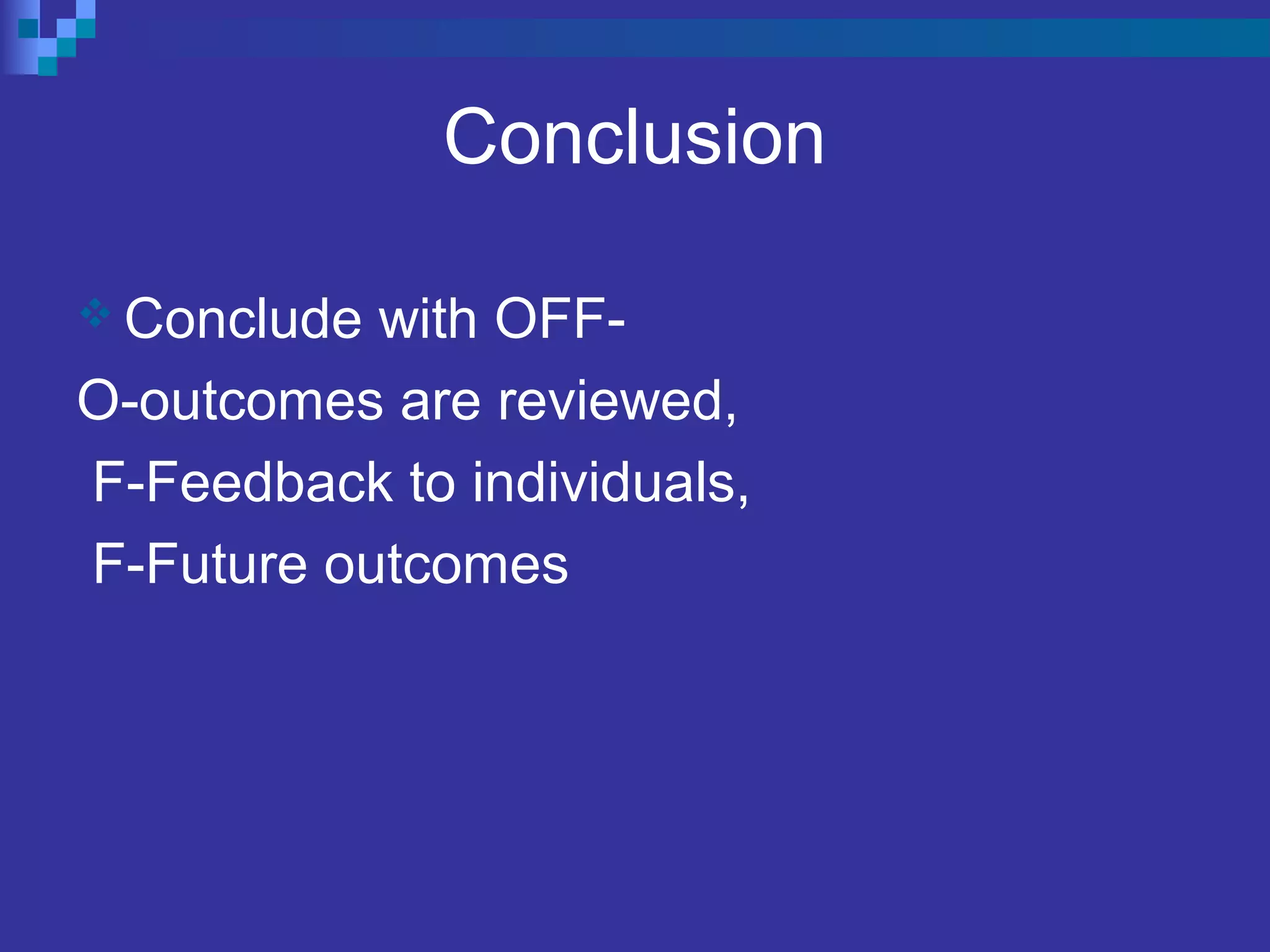 Conclusion

Conclude with OFF-

O-outcomes are reviewed,

F-Feedback to individuals,

F-Future outcomes